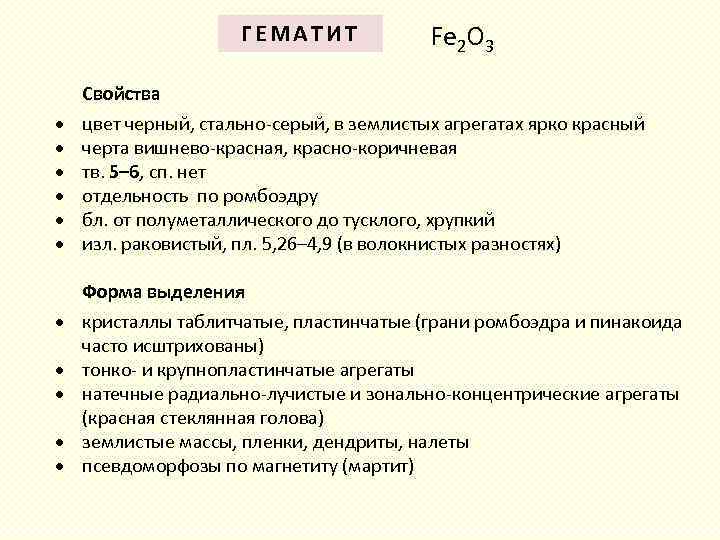 ГЕМАТИТ $Fe_2O_3$

Свойства

• цвет черный, стально-серый, в землистых агрегатах ярко красный
• черта вишнево-красная, красно-коричневая
• тв. 5–6, сп. нет
• отдельность по ромбоэдру
• бл. от полуметаллического до тусклого, хрупкий
• изл. раковистый, пл. 5,26–4,9 (в волокнистых разностях)

Форма выделения

• кристаллы таблитчатые, пластинчатые (грани ромбоэдра и пинакоида часто исштрихованы)
• тонко- и крупнопластинчатые агрегаты
• натечные радиально-лучистые и зонально-концентрические агрегаты (красная стеклянная голова)
• землистые массы, пленки, дендриты, налеты
• псевдоморфозы по магнетиту (мартит)